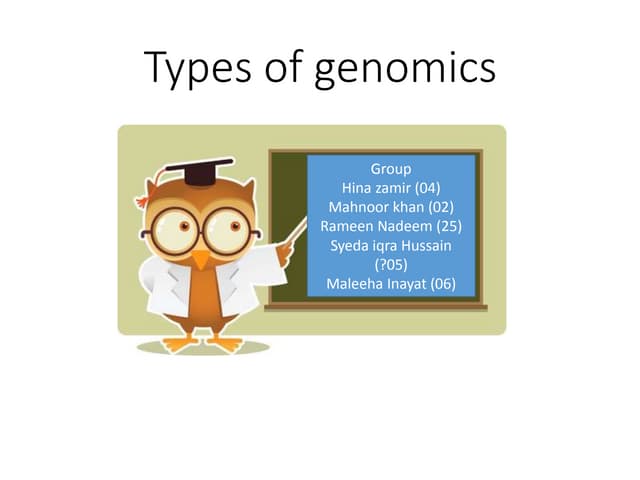 Types of genomics

Group
Hina zamir (04)
Mahnoor khan (02)
Rameen Nadeem (25)
Syeda iqra Hussain (?05)
Maleeha Inayat (06)